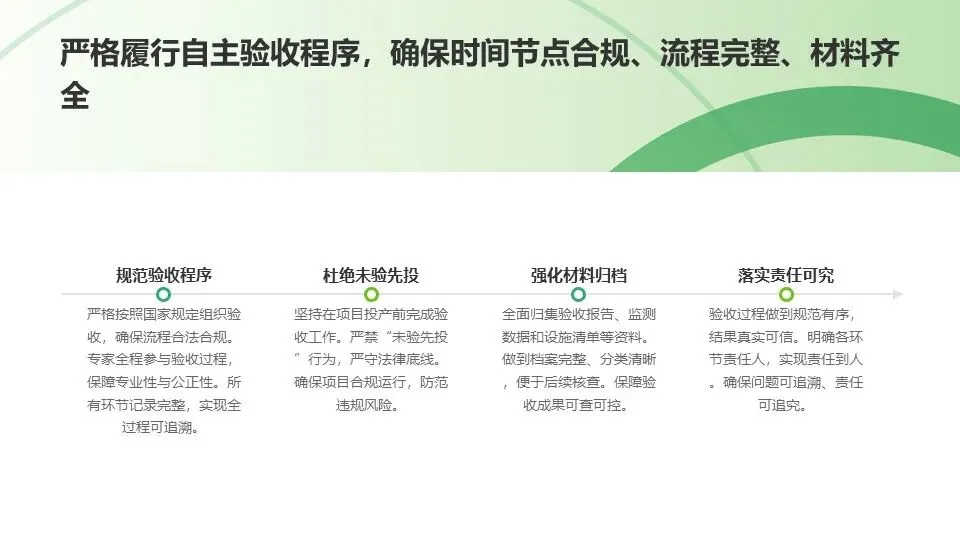 严格履行自主验收程序，确保时间节点合规、流程完整、材料齐全

规范验收程序

严格按照国家规定组织验收，确保流程合法合规。专家全程参与验收过程，保障专业性与公正性。所有环节记录完整，实现全过程可追溯。

杜绝未验先投

坚持在项目投产前完成验收工作。严禁“未验先投”行为，严守法律底线。确保项目合规运行，防范违规风险。

强化材料归档

全面归集验收报告、监测数据和设施清单等资料。做到档案完整、分类清晰，便于后续核查。保障验收成果可查可控。

落实责任可究

验收过程做到规范有序，结果真实可信。明确各环节责任人，实现责任到人。确保问题可追溯、责任可追究。